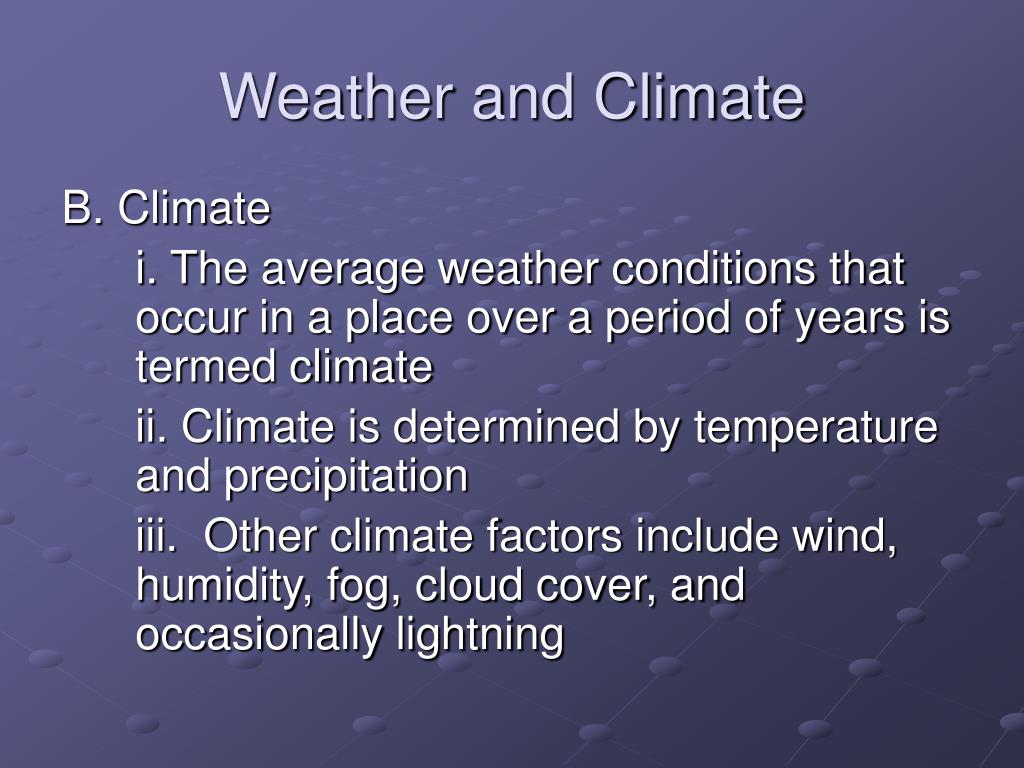 Weather and Climate

B. Climate

i. The average weather conditions that occur in a place over a period of years is termed climate

ii. Climate is determined by temperature and precipitation

iii. Other climate factors include wind, humidity, fog, cloud cover, and occasionally lightning